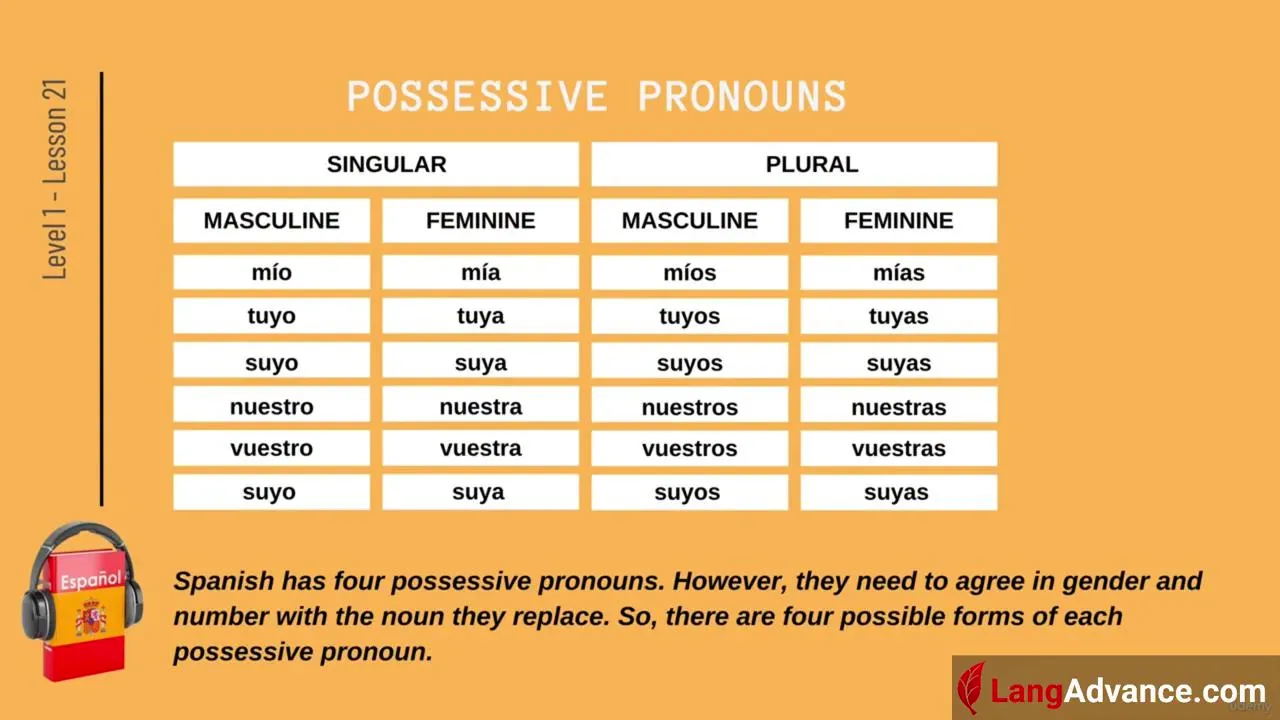 Level 1 - Lesson 21

POSSESSIVE PRONOUNS

| SINGULAR | | PLURAL | |
|---|---|---|---|
| MASCULINE | FEMININE | MASCULINE | FEMININE |
| mío | mía | míos | mías |
| tuyo | tuya | tuyos | tuyas |
| suyo | suya | suyos | suyas |
| nuestro | nuestra | nuestros | nuestras |
| vuestro | vuestra | vuestros | vuestras |
| suyo | suya | suyos | suyas |

Español

Spanish has four possessive pronouns. However, they need to agree in gender and number with the noun they replace. So, there are four possible forms of each possessive pronoun.

LangAdvance.com

Udemy